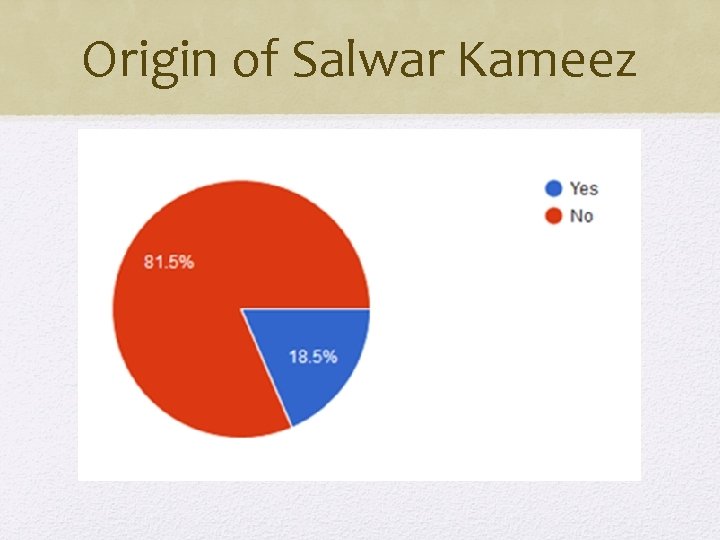 Origin of Salwar Kameez

Yes
No

81.5%
18.5%